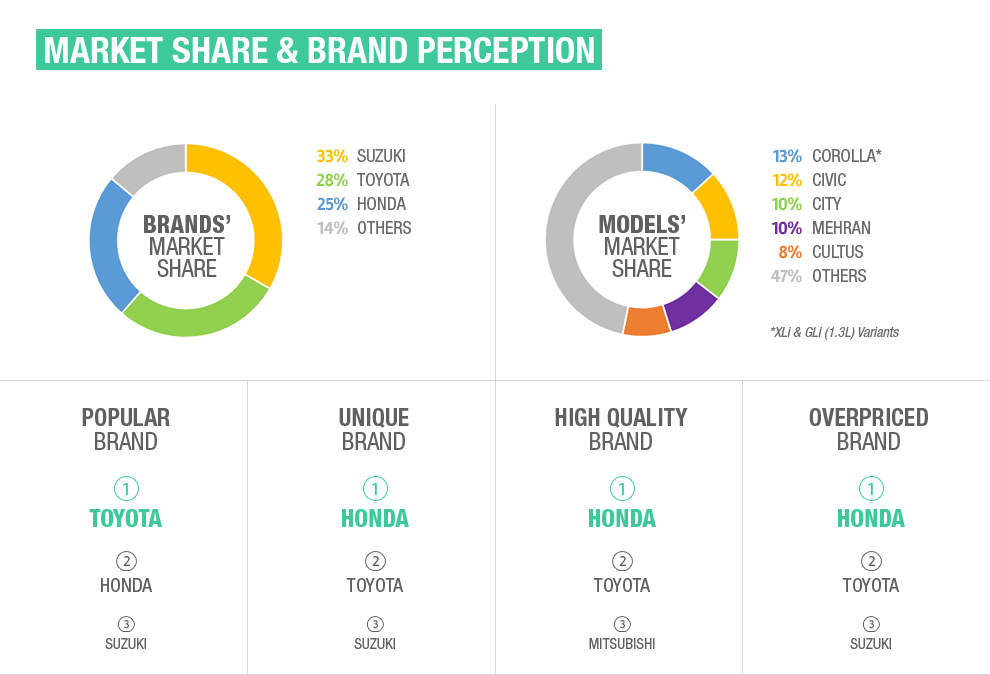 MARKET SHARE & BRAND PERCEPTION

BRANDS' MARKET SHARE

33% SUZUKI
28% TOYOTA
25% HONDA
14% OTHERS

MODELS' MARKET SHARE

13% COROLLA*
12% CIVIC
10% CITY
10% MEHRAN
8% CULTUS
47% OTHERS

*XLi & GLi (1.3L) Variants

POPULAR BRAND

1
TOYOTA
2
HONDA
3
SUZUKI

UNIQUE BRAND

1
HONDA
2
TOYOTA
3
SUZUKI

HIGH QUALITY BRAND

1
HONDA
2
TOYOTA
3
MITSUBISHI

OVERPRICED BRAND

1
HONDA
2
TOYOTA
3
SUZUKI